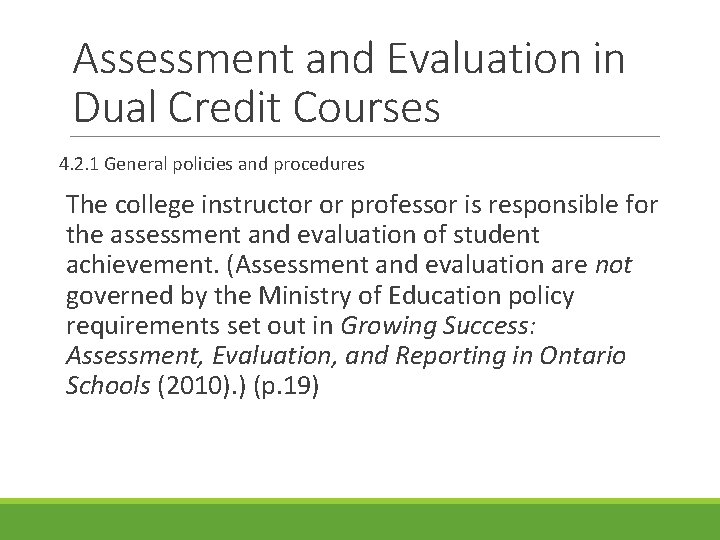 Assessment and Evaluation in Dual Credit Courses

4.2.1 General policies and procedures

The college instructor or professor is responsible for the assessment and evaluation of student achievement. (Assessment and evaluation are not governed by the Ministry of Education policy requirements set out in Growing Success: Assessment, Evaluation, and Reporting in Ontario Schools (2010).) (p.19)